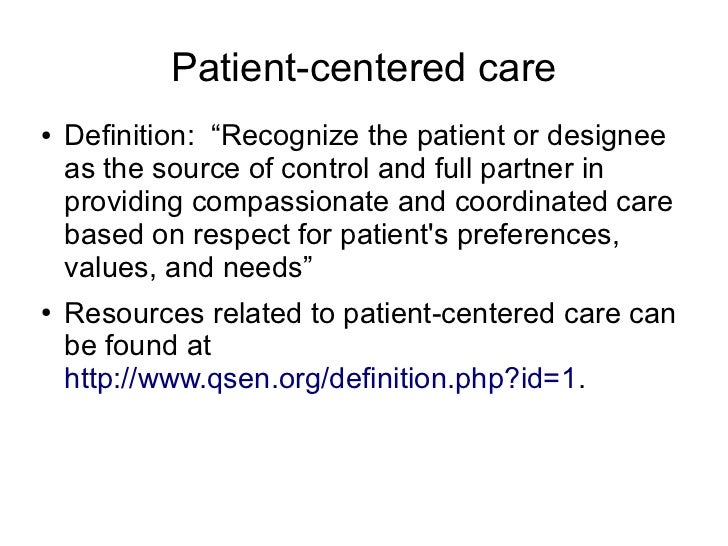 Patient-centered care

• Definition: “Recognize the patient or designee as the source of control and full partner in providing compassionate and coordinated care based on respect for patient's preferences, values, and needs”

• Resources related to patient-centered care can be found at http://www.qsen.org/definition.php?id=1.